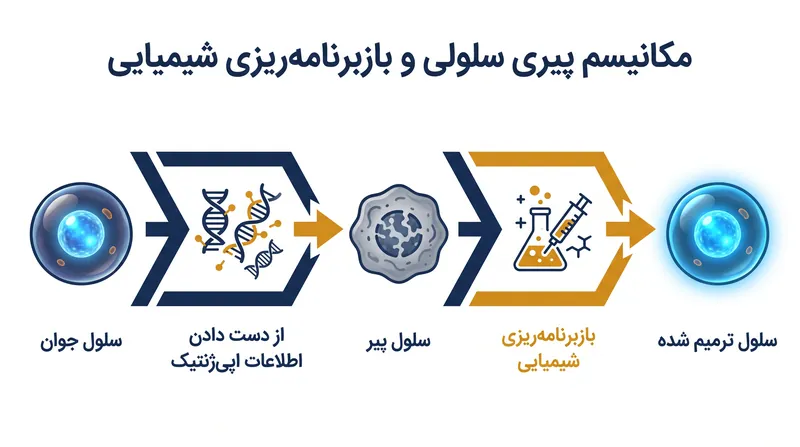 مکانیسم پیری سلولی و بازبرنامه‌ریزی شیمیایی

سلول جوان

از دست دادن اطلاعات اپی‌ژنتیک

سلول پیر

بازبرنامه‌ریزی شیمیایی

سلول ترمیم شده